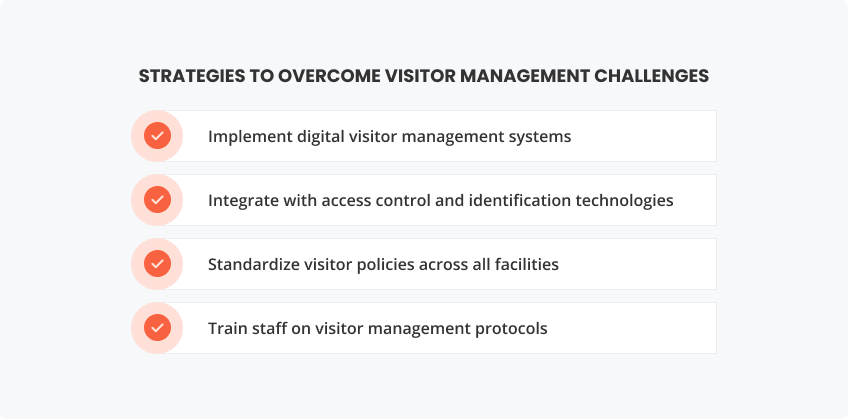 STRATEGIES TO OVERCOME VISITOR MANAGEMENT CHALLENGES

Implement digital visitor management systems

Integrate with access control and identification technologies

Standardize visitor policies across all facilities

Train staff on visitor management protocols